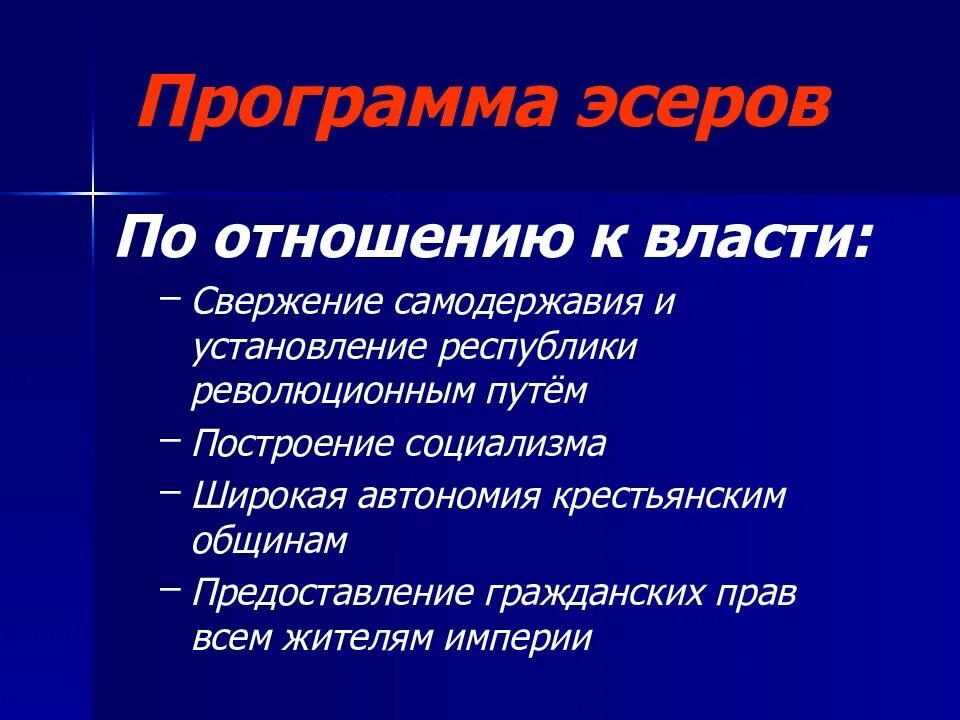 Программа эсеров

По отношению к власти:

– Свержение самодержавия и установление республики революционным путём
– Построение социализма
– Широкая автономия крестьянским общинам
– Предоставление гражданских прав всем жителям империи